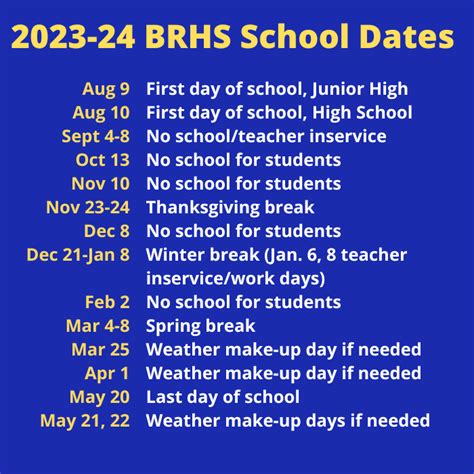 2023-24 BRHS School Dates

Aug 9 First day of school, Junior High
Aug 10 First day of school, High School
Sept 4-8 No school/teacher inservice
Oct 13 No school for students
Nov 10 No school for students
Nov 23-24 Thanksgiving break
Dec 8 No school for students
Dec 21-Jan 8 Winter break (Jan. 6, 8 teacher inservice/work days)
Feb 2 No school for students
Mar 4-8 Spring break
Mar 25 Weather make-up day if needed
Apr 1 Weather make-up day if needed
May 20 Last day of school
May 21, 22 Weather make-up days if needed